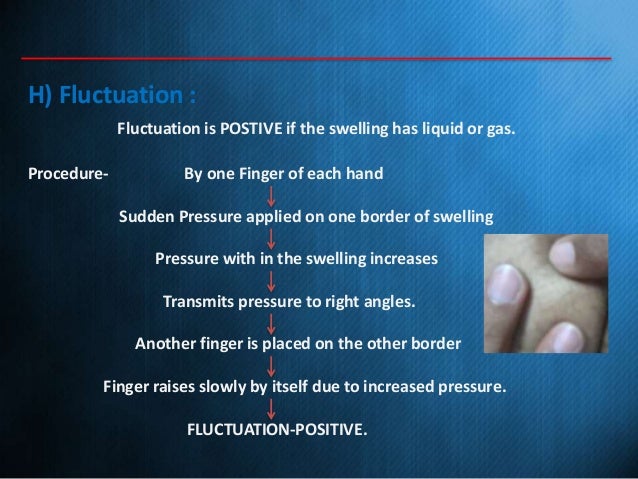 H) Fluctuation :

Fluctuation is POSTIVE if the swelling has liquid or gas.

Procedure- By one Finger of each hand

↓

Sudden Pressure applied on one border of swelling

↓

Pressure with in the swelling increases

↓

Transmits pressure to right angles.

↓

Another finger is placed on the other border

↓

Finger raises slowly by itself due to increased pressure.

↓

FLUCTUATION-POSITIVE.